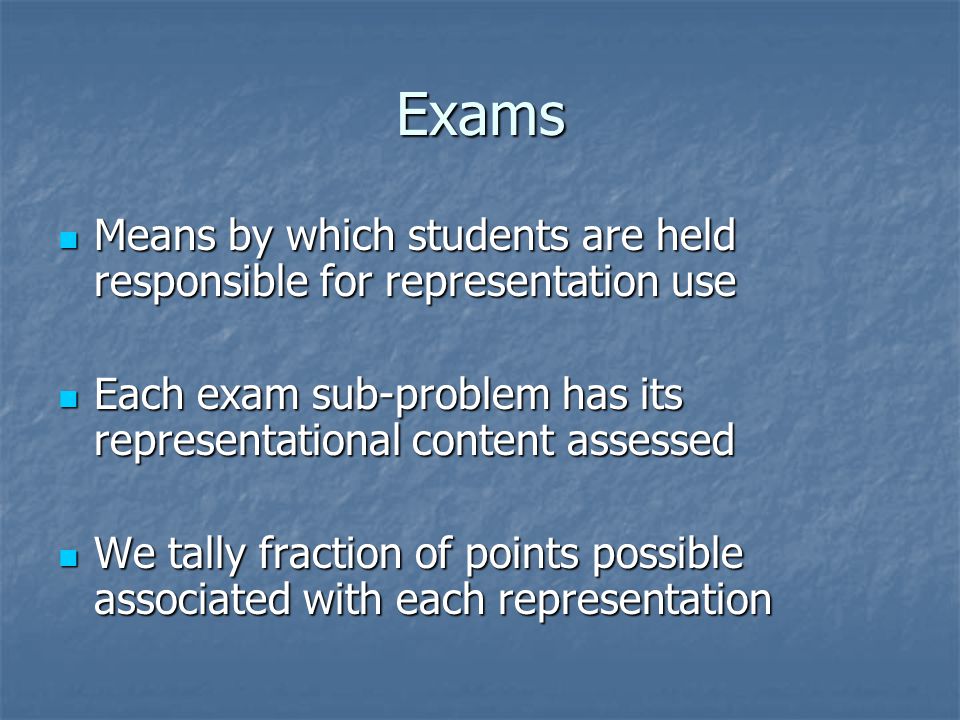 Exams

- Means by which students are held responsible for representation use

- Each exam sub-problem has its representational content assessed

- We tally fraction of points possible associated with each representation